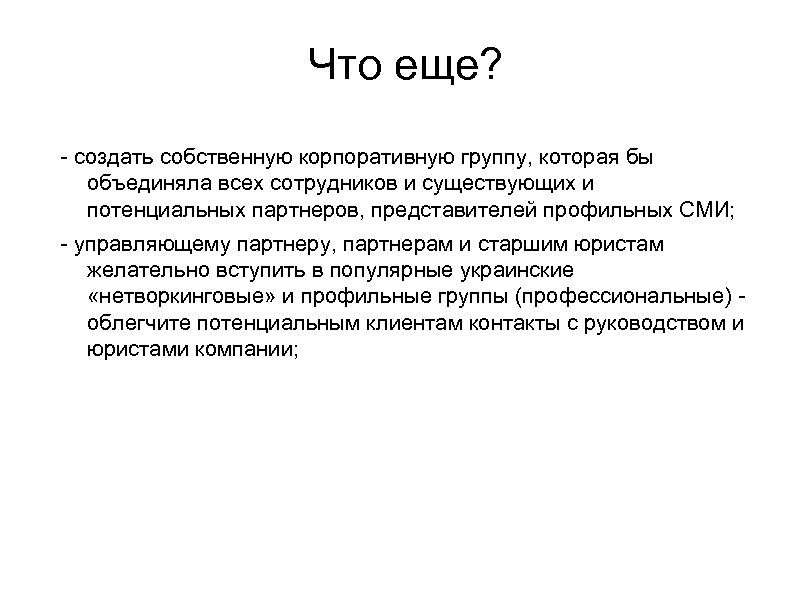 Что еще?

- создать собственную корпоративную группу, которая бы объединяла всех сотрудников и существующих и потенциальных партнеров, представителей профильных СМИ;

- управляющему партнеру, партнерам и старшим юристам желательно вступить в популярные украинские «нетворкинговые» и профильные группы (профессиональные) - облегчите потенциальным клиентам контакты с руководством и юристами компании;